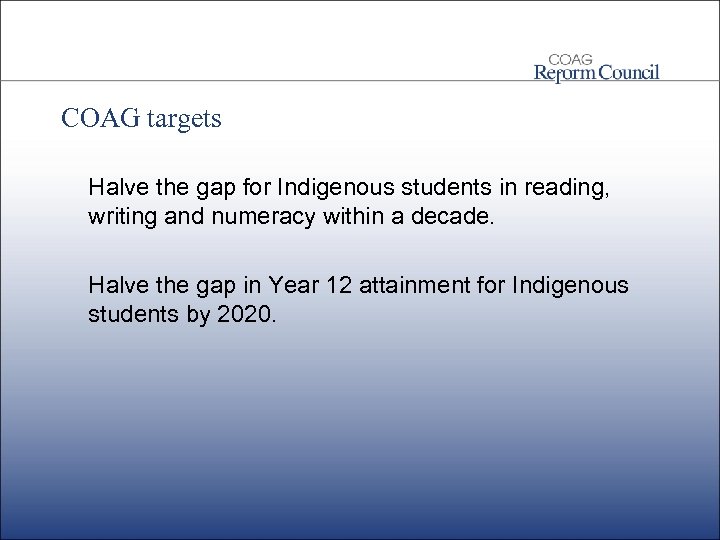 COAG
Reform Council

COAG targets

Halve the gap for Indigenous students in reading, writing and numeracy within a decade.

Halve the gap in Year 12 attainment for Indigenous students by 2020.